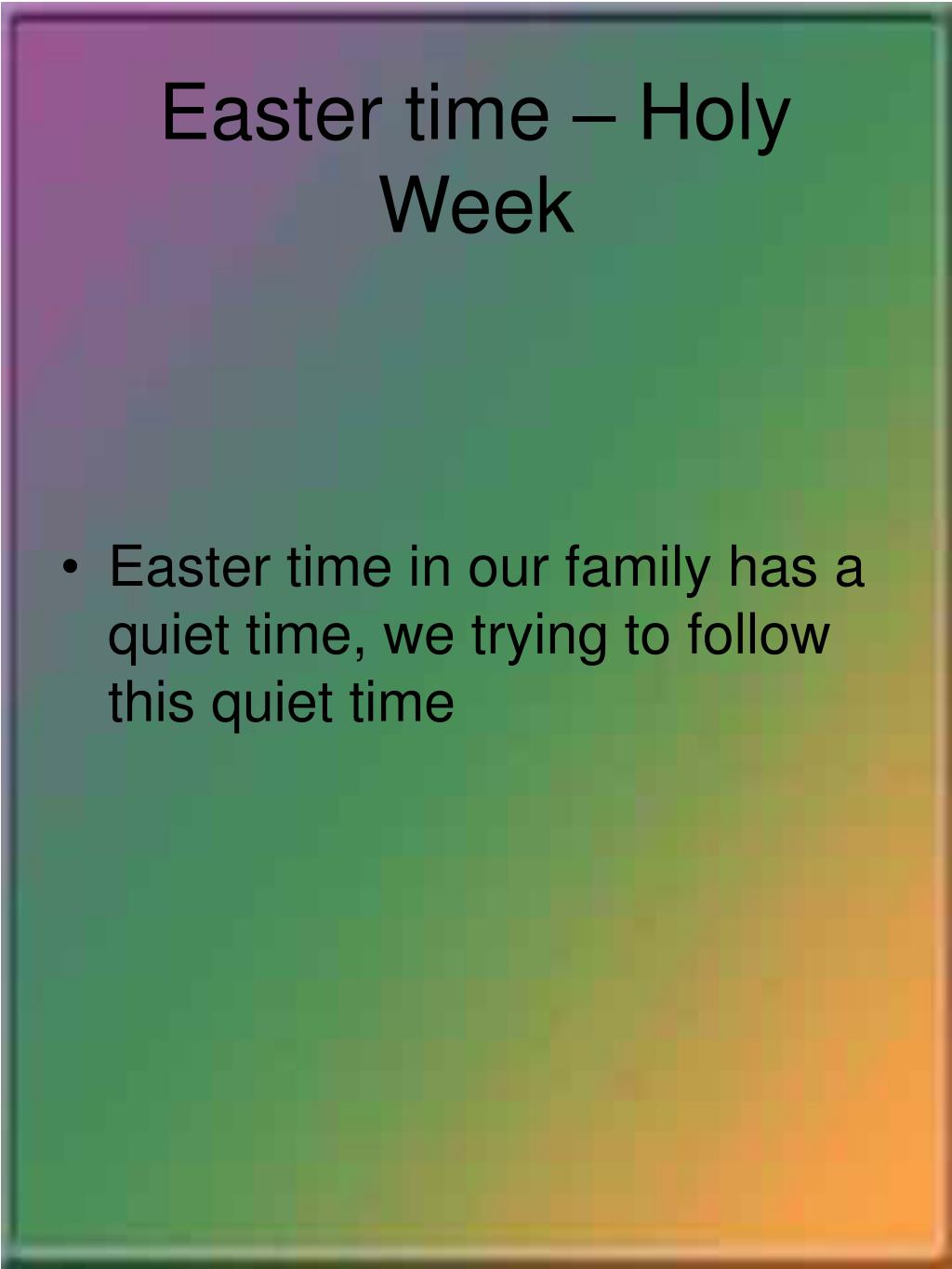 Easter time – Holy Week

• Easter time in our family has a quiet time, we trying to follow this quiet time